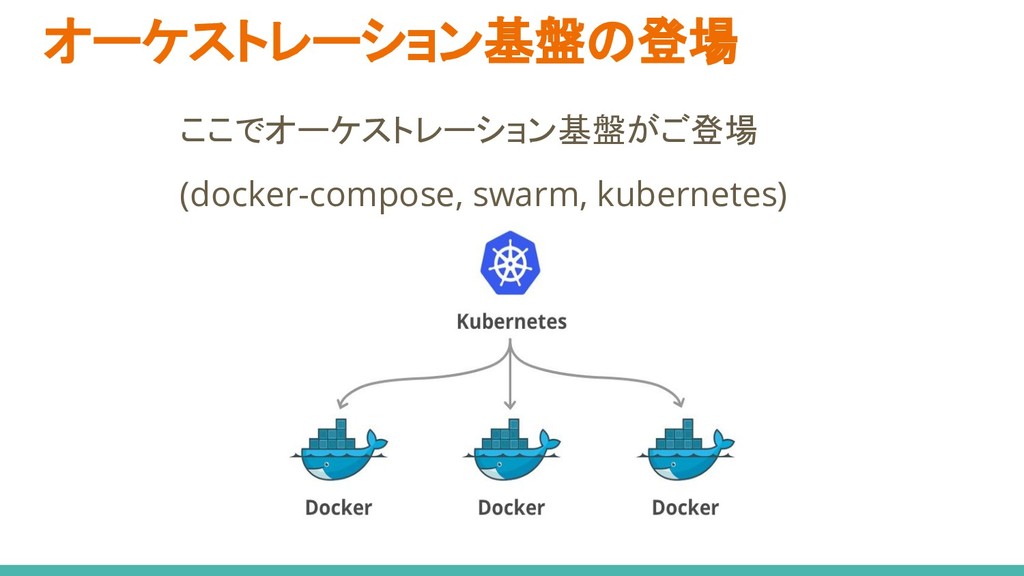 オーケストレーション基盤の登場

ここでオーケストレーション基盤がご登場

(docker-compose, swarm, kubernetes)

Kubernetes

Docker

Docker

Docker